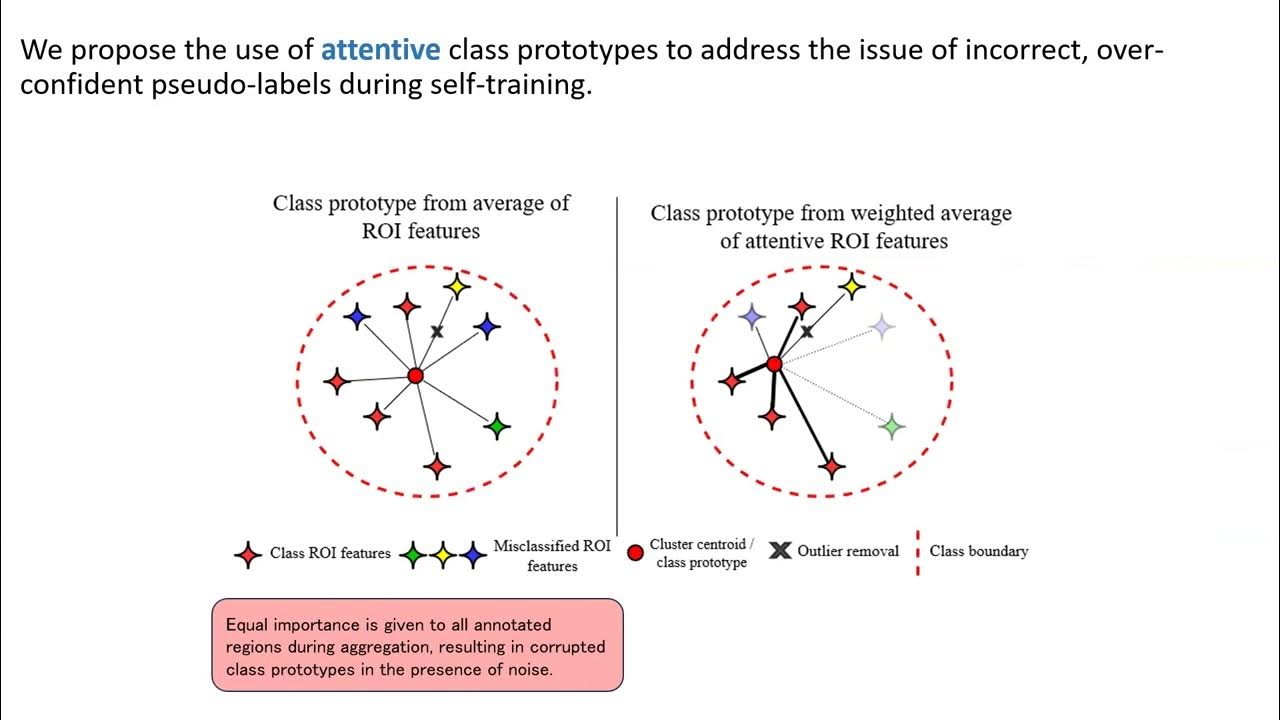 We propose the use of attentive class prototypes to address the issue of incorrect, over-confident pseudo-labels during self-training.

Class prototype from average of ROI features

Class prototype from weighted average of attentive ROI features

Class ROI features

Misclassified ROI features

Cluster centroid / class prototype

Outlier removal

Class boundary

Equal importance is given to all annotated regions during aggregation, resulting in corrupted class prototypes in the presence of noise.